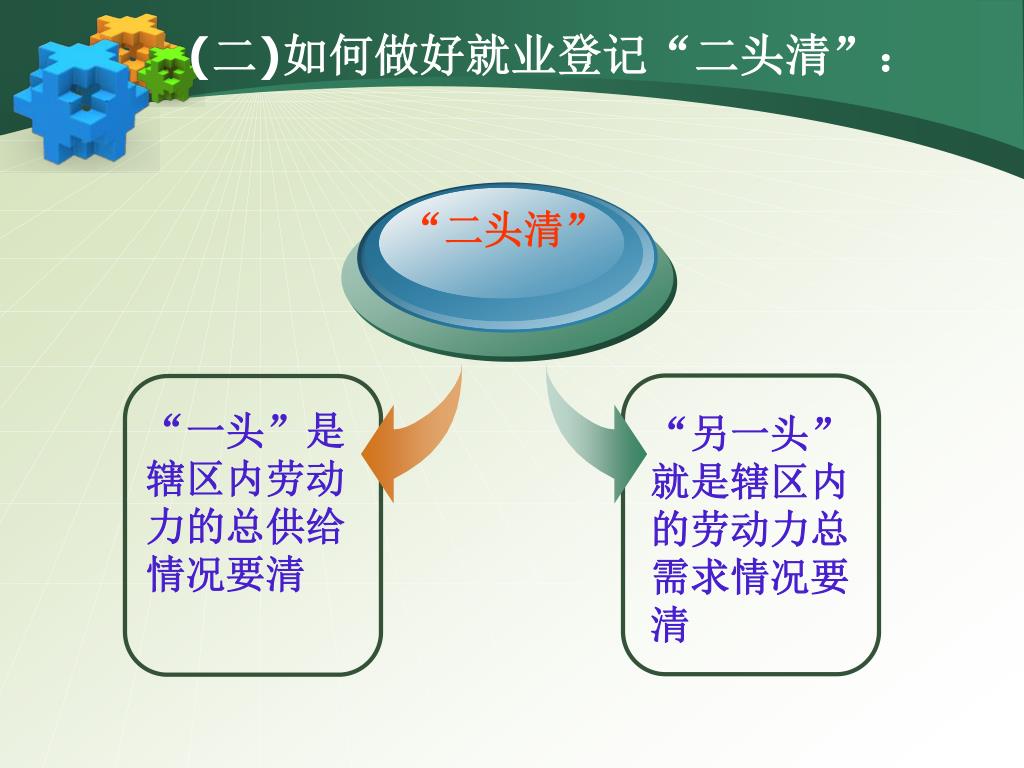 (二)如何做好就业登记“二头清”：

“二头清”

“一头”是辖区内劳动力的总供给情况要清

“另一头”就是辖区内的劳动力总需求情况要清